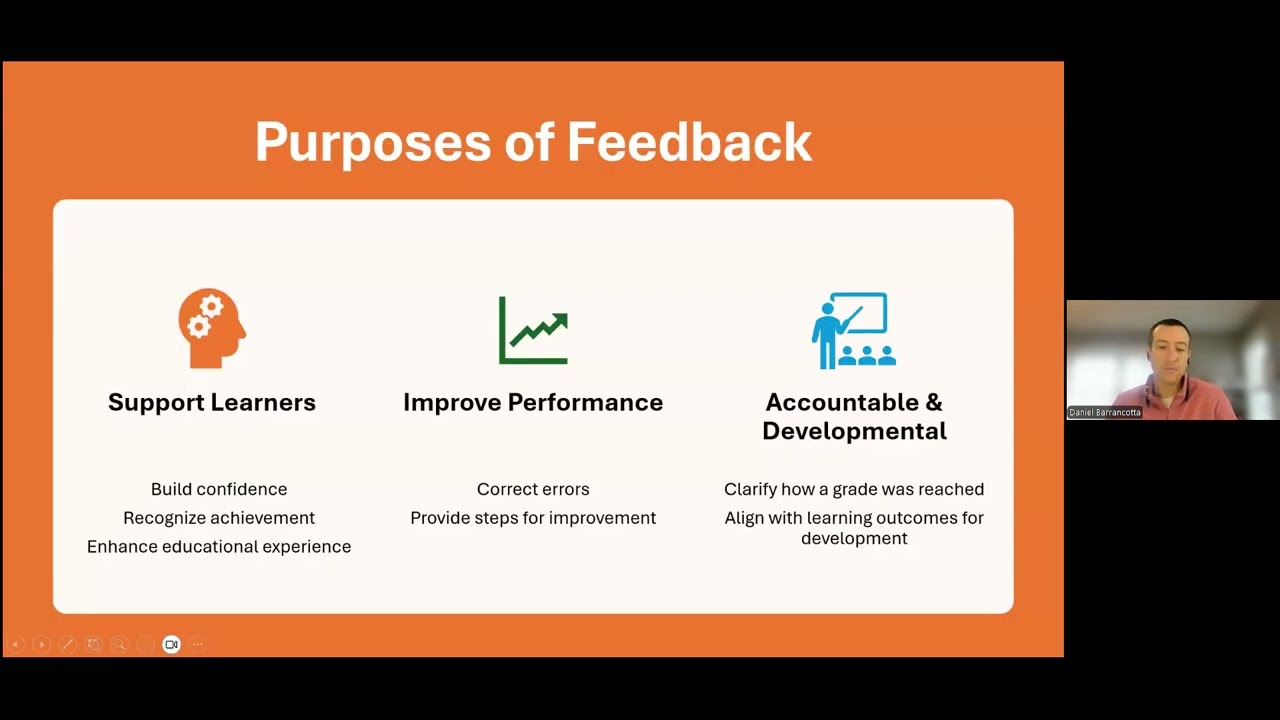 Purposes of Feedback

Support Learners

Build confidence
Recognize achievement
Enhance educational experience

Improve Performance

Correct errors
Provide steps for improvement

Accountable & Developmental

Clarify how a grade was reached
Align with learning outcomes for development

Daniel Barrancotta